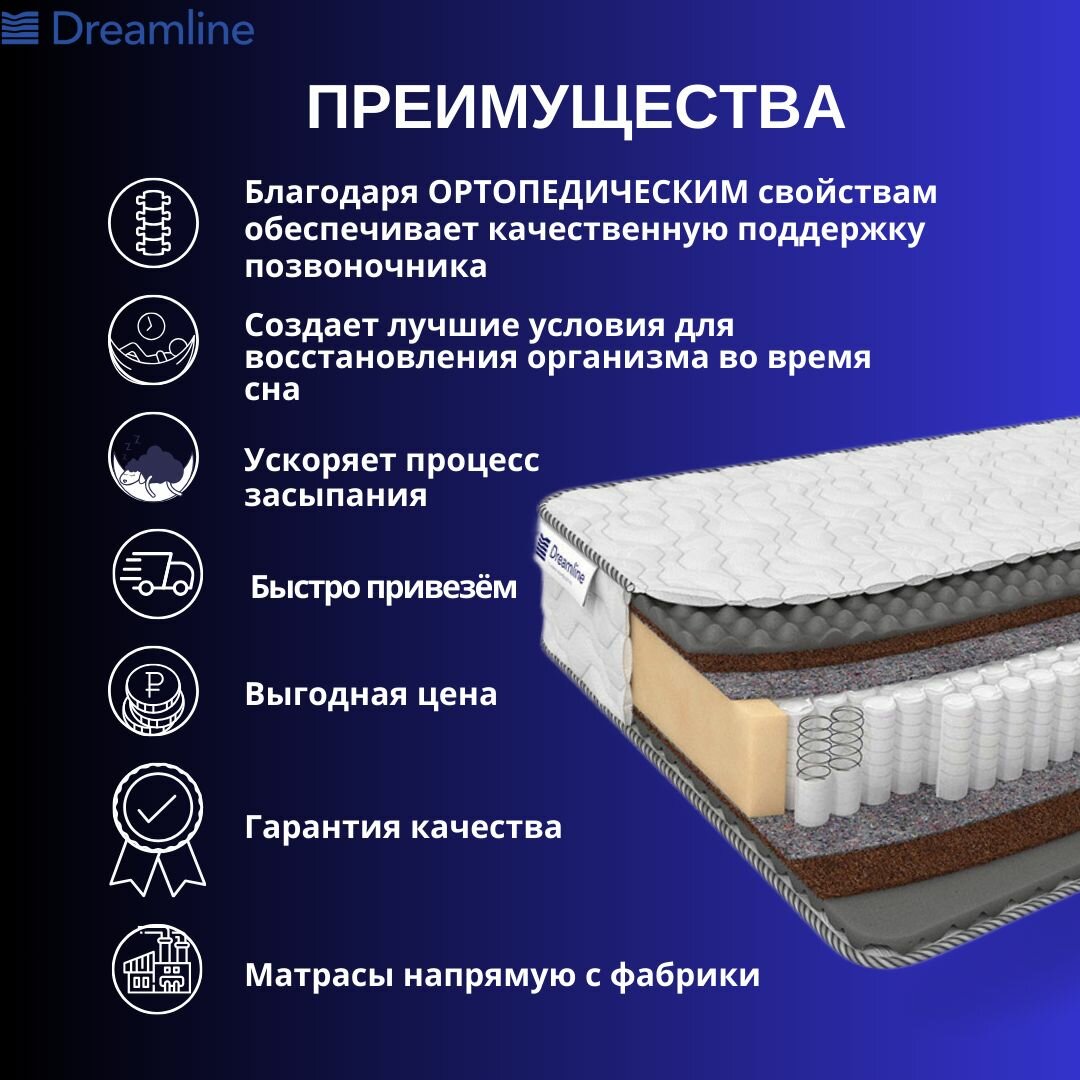 Dreamline

ПРЕИМУЩЕСТВА

Благодаря ОРТОПЕДИЧЕСКИМ свойствам обеспечивает качественную поддержку позвоночника

Создает лучшие условия для восстановления организма во время сна

Ускоряет процесс засыпания

Быстро привезём

Выгодная цена

Гарантия качества

Матрасы напрямую с фабрики

Dreamline